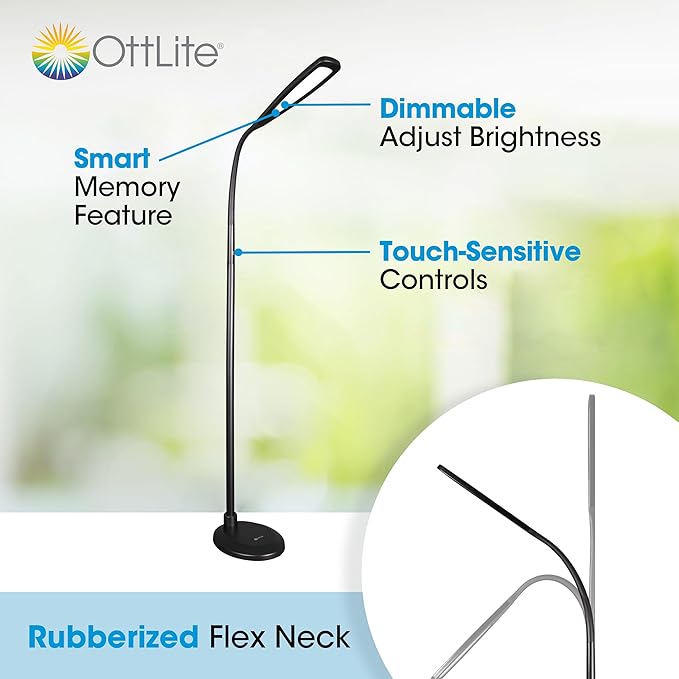 OttLite®

Dimmable
Adjust Brightness

Smart
Memory
Feature

Touch-Sensitive
Controls

Rubberized Flex Neck